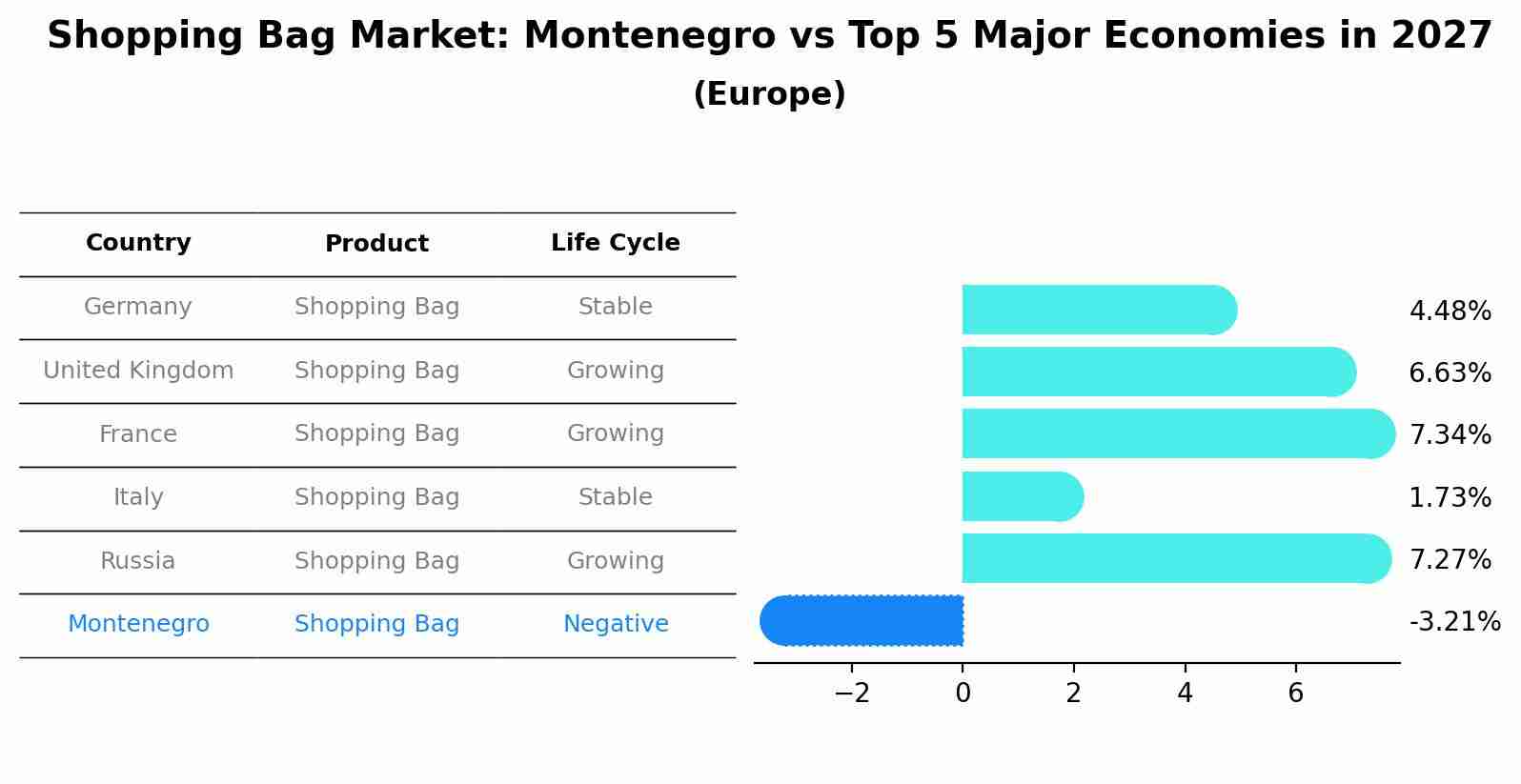 Shopping Bag Market: Montenegro vs Top 5 Major Economies in 2027
(Europe)

| Country | Product | Life Cycle |
|---|---|---|
| Germany | Shopping Bag | Stable |
| United Kingdom | Shopping Bag | Growing |
| France | Shopping Bag | Growing |
| Italy | Shopping Bag | Stable |
| Russia | Shopping Bag | Growing |
| Montenegro | Shopping Bag | Negative |

4.48%
6.63%
7.34%
1.73%
7.27%
-3.21%

−2 0 2 4 6